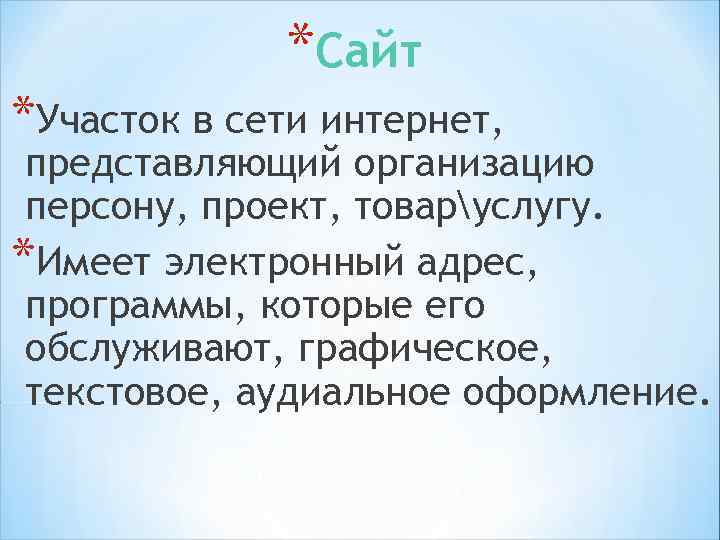 *Сайт

*Участок в сети интернет, представляющий организацию персону, проект, товар\услугу.

*Имеет электронный адрес, программы, которые его обслуживают, графическое, текстовое, аудиальное оформление.